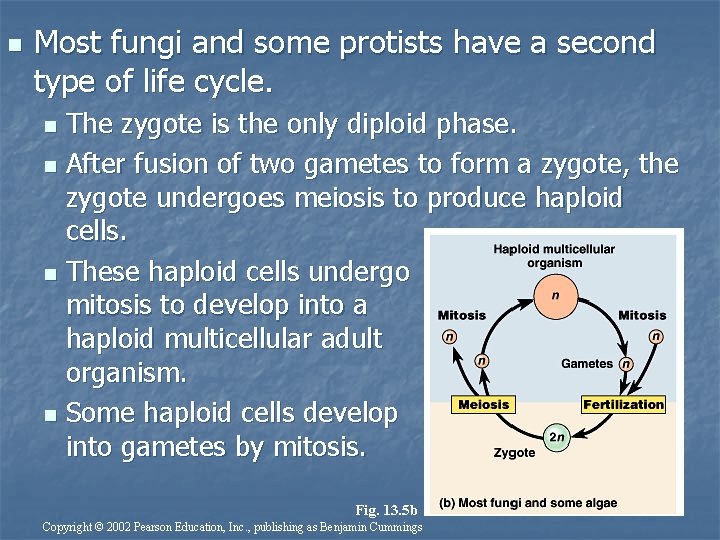 Most fungi and some protists have a second type of life cycle.

The zygote is the only diploid phase.

After fusion of two gametes to form a zygote, the zygote undergoes meiosis to produce haploid cells.

These haploid cells undergo mitosis to develop into a haploid multicellular adult organism.

Some haploid cells develop into gametes by mitosis.

Haploid multicellular organism

$n$

Mitosis

Mitosis

$n$

$n$

$n$

Gametes $n$

Meiosis

Fertilization

$2n$

Zygote

(b) Most fungi and some algae

Fig. 13.5b

Copyright © 2002 Pearson Education, Inc., publishing as Benjamin Cummings